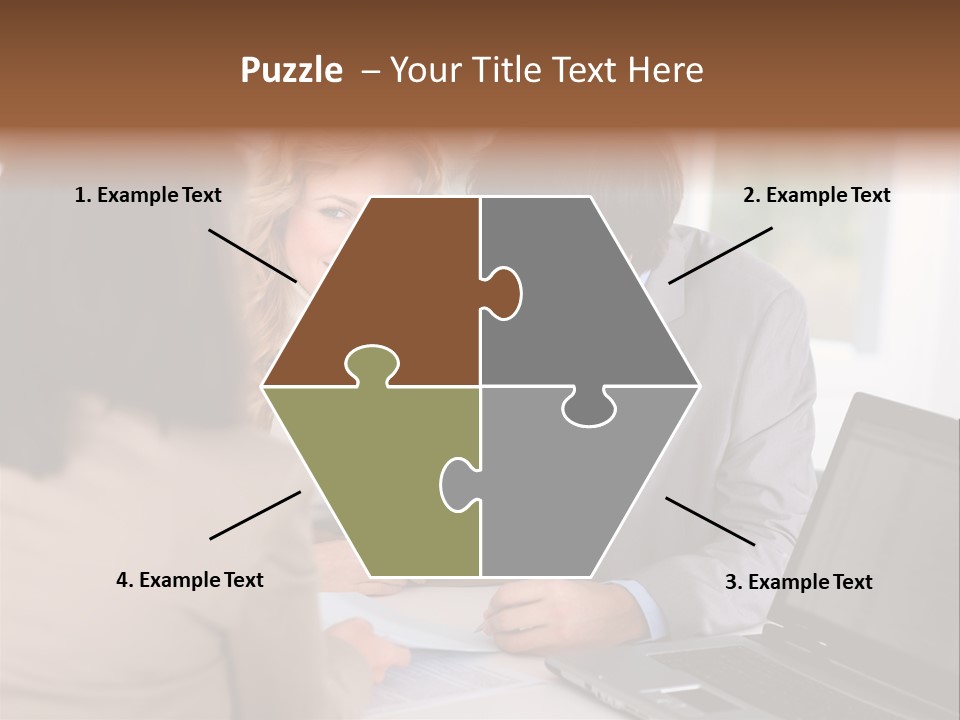 Puzzle – Your Title Text Here

1. Example Text

2. Example Text

4. Example Text

3. Example Text